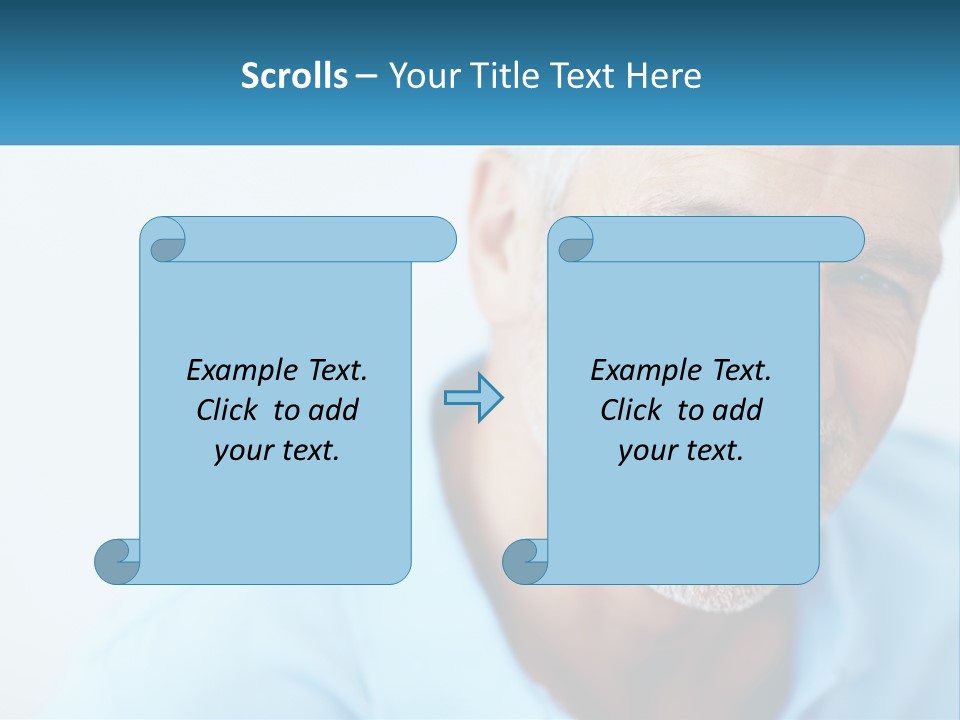 Scrolls – Your Title Text Here

Example Text. Click to add your text.

Example Text. Click to add your text.